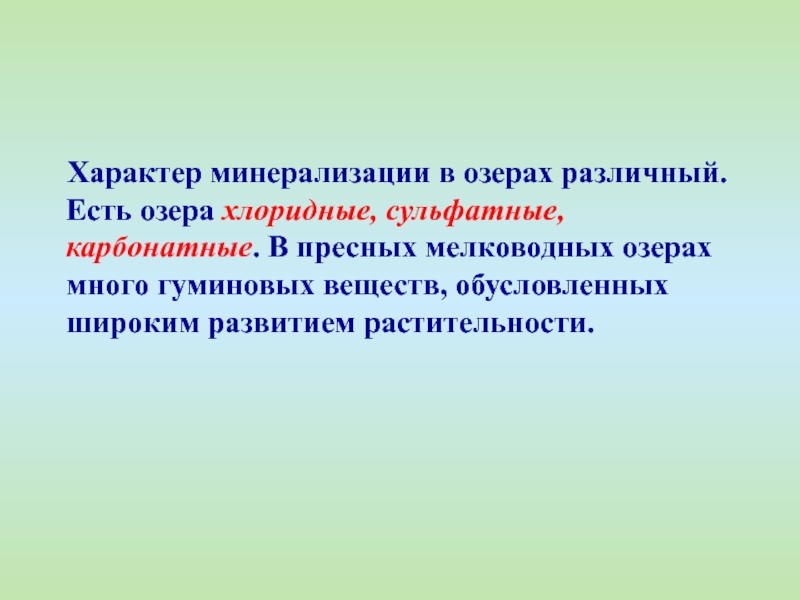 Характер минерализации в озерах различный. Есть озера хлоридные, сульфатные, карбонатные. В пресных мелководных озерах много гуминовых веществ, обусловленных широким развитием растительности.